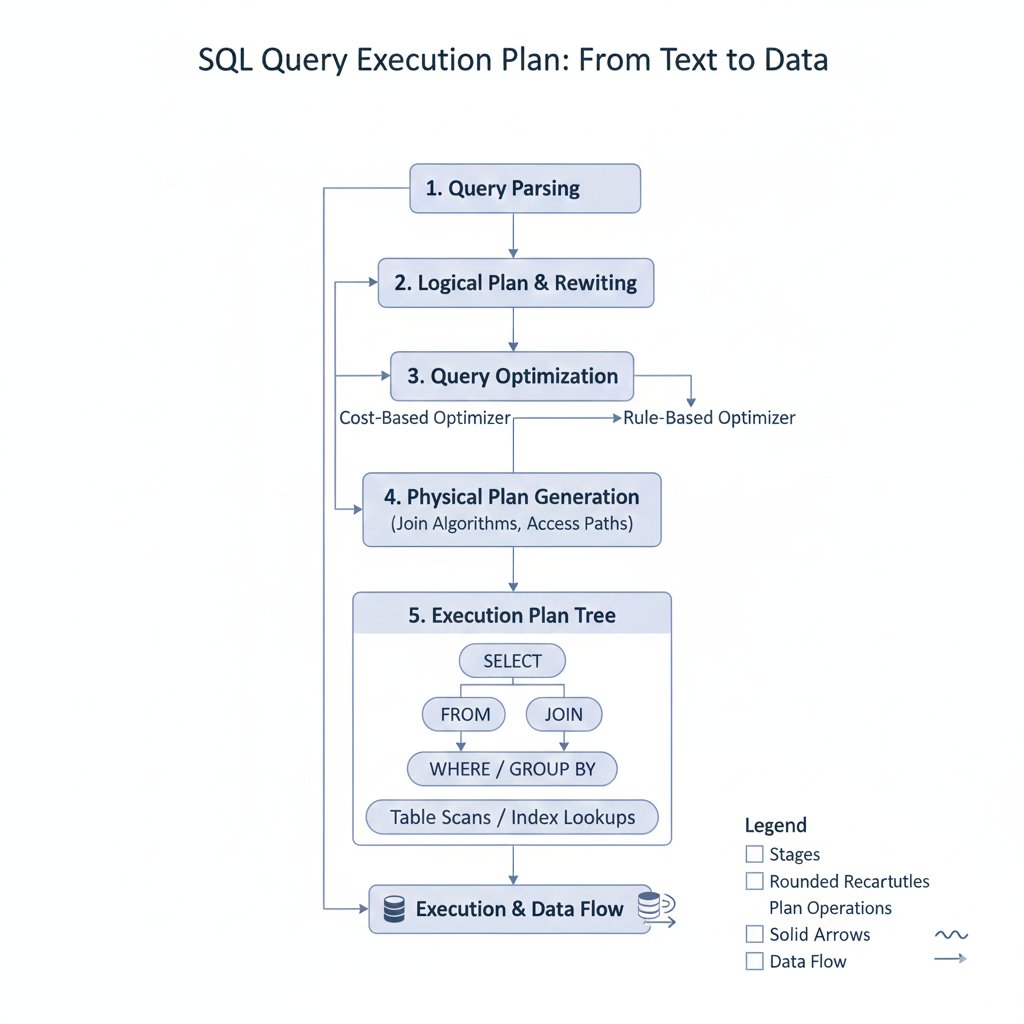 SQL Query Execution Plan: From Text to Data

1. Query Parsing

2. Logical Plan & Rewiting

3. Query Optimization

Cost-Based Optimizer

Rule-Based Optimizer

4. Physical Plan Generation
(Join Algorithms, Access Paths)

5. Execution Plan Tree

SELECT

FROM

JOIN

WHERE / GROUP BY

Table Scans / Index Lookups

Execution & Data Flow

Legend
Stages
Rounded Recartutles
Plan Operations
Solid Arrows
Data Flow